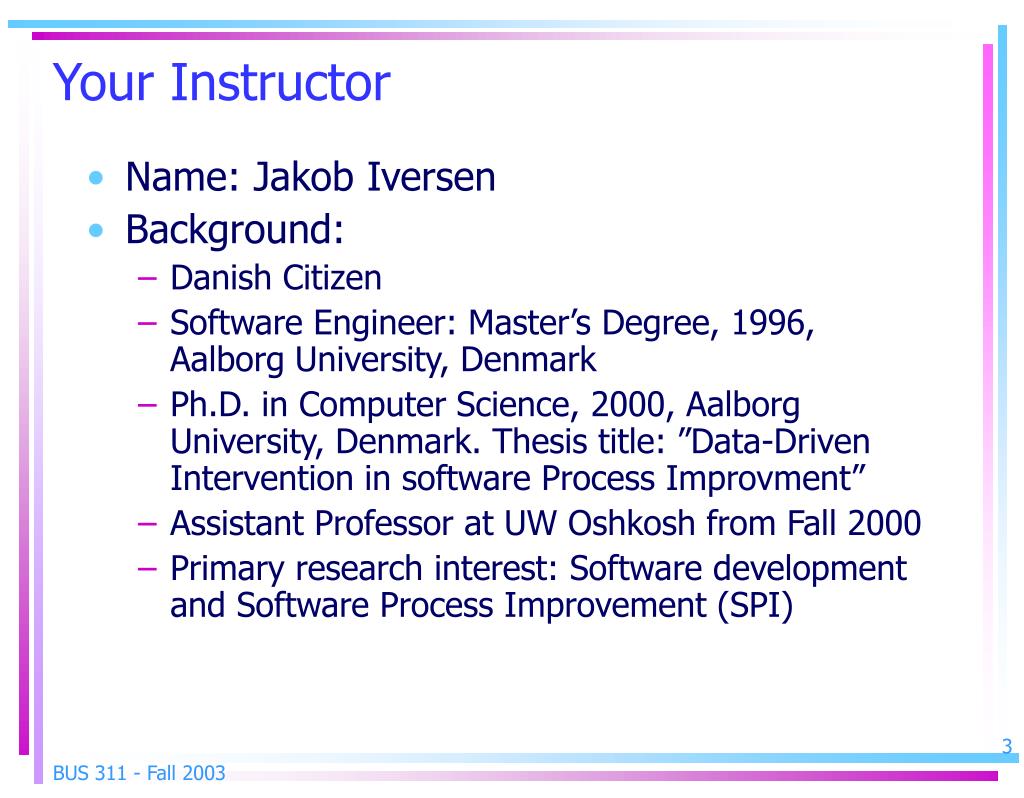 Your Instructor

• Name: Jakob Iversen
• Background:
 – Danish Citizen
 – Software Engineer: Master’s Degree, 1996, Aalborg University, Denmark
 – Ph.D. in Computer Science, 2000, Aalborg University, Denmark. Thesis title: ”Data-Driven Intervention in software Process Improvment”
 – Assistant Professor at UW Oshkosh from Fall 2000
 – Primary research interest: Software development and Software Process Improvement (SPI)

3

BUS 311 - Fall 2003